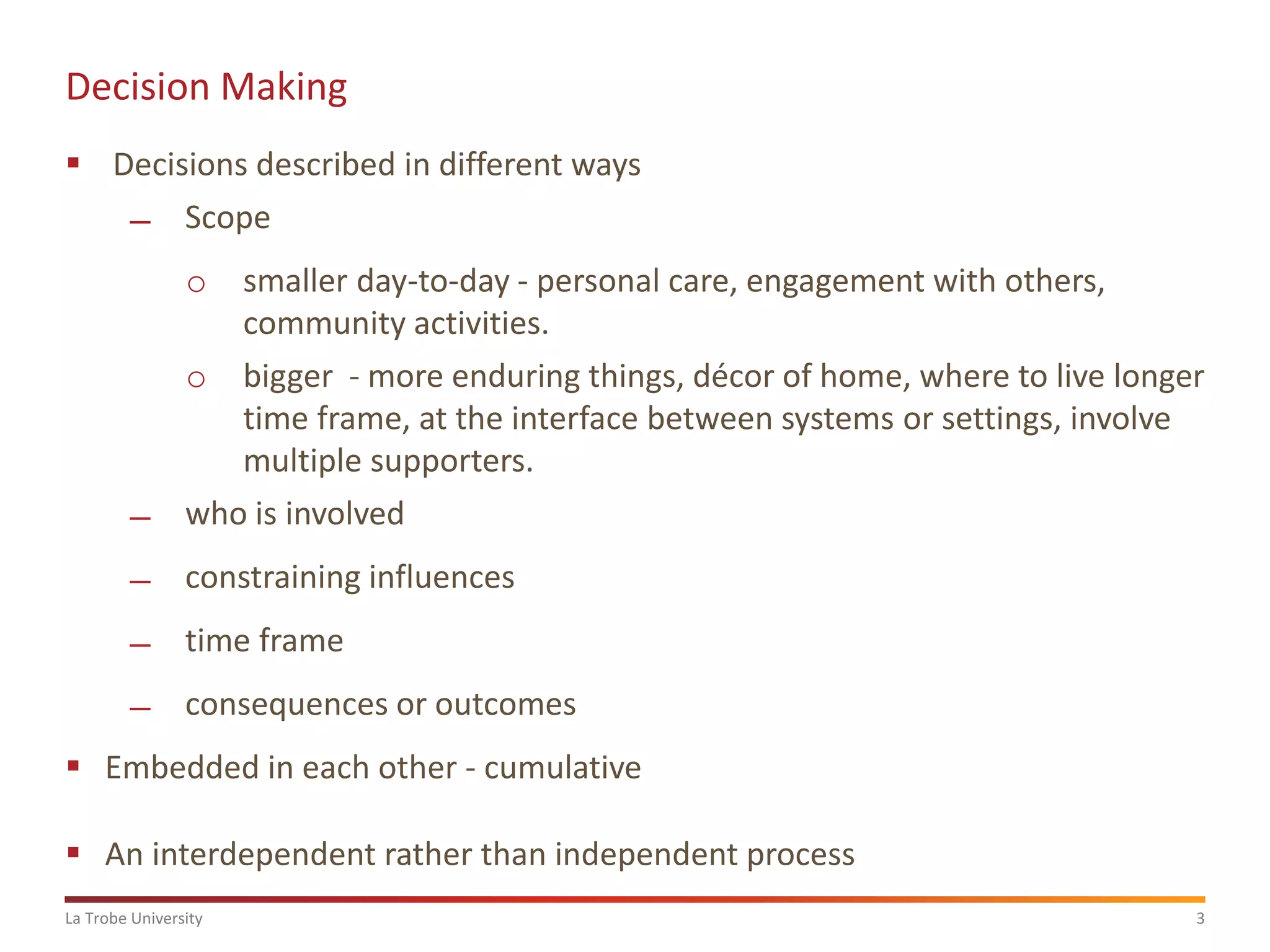 Decision Making

▪ Decisions described in different ways

– Scope

○ smaller day-to-day - personal care, engagement with others, community activities.

○ bigger - more enduring things, décor of home, where to live longer time frame, at the interface between systems or settings, involve multiple supporters.

– who is involved

– constraining influences

– time frame

– consequences or outcomes

▪ Embedded in each other - cumulative

▪ An interdependent rather than independent process

La Trobe University

3